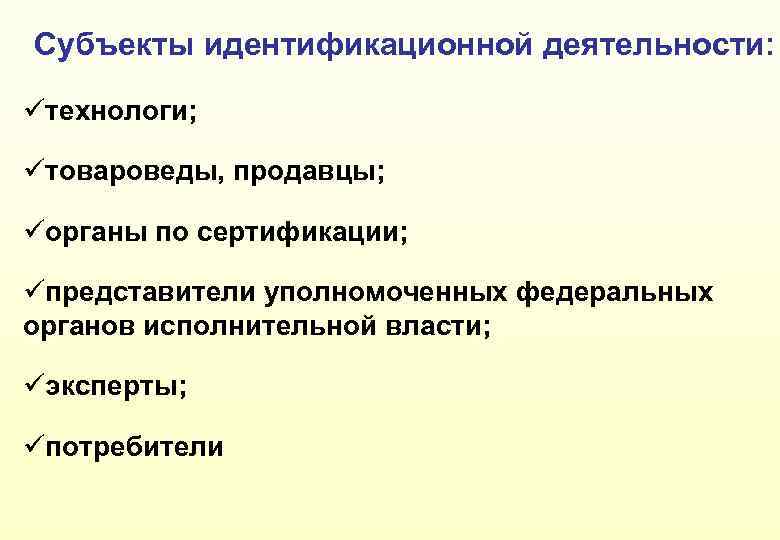 Субъекты идентификационной деятельности:

✓технологи;

✓товароведы, продавцы;

✓органы по сертификации;

✓представители уполномоченных федеральных органов исполнительной власти;

✓эксперты;

✓потребители